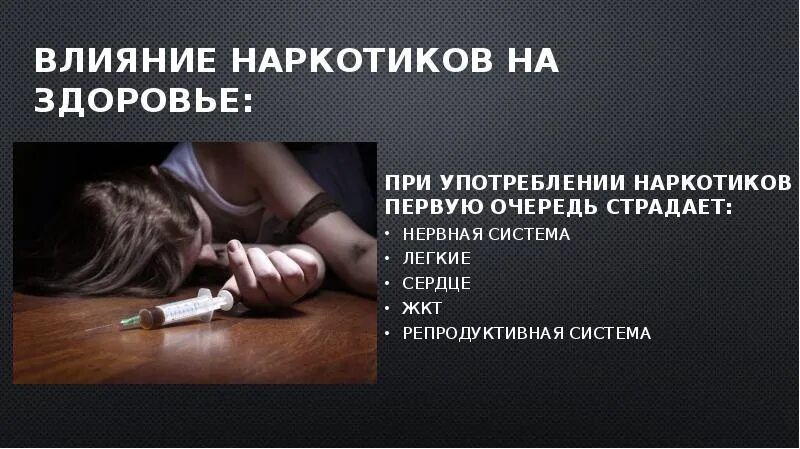 ВЛИЯНИЕ НАРКОТИКОВ НА ЗДОРОВЬЕ:

ПРИ УПОТРЕБЛЕНИИ НАРКОТИКОВ ПЕРВУЮ ОЧЕРЕДЬ СТРАДАЕТ:

• НЕРВНАЯ СИСТЕМА
• ЛЕГКИЕ
• СЕРДЦЕ
• ЖКТ
• РЕПРОДУКТИВНАЯ СИСТЕМА